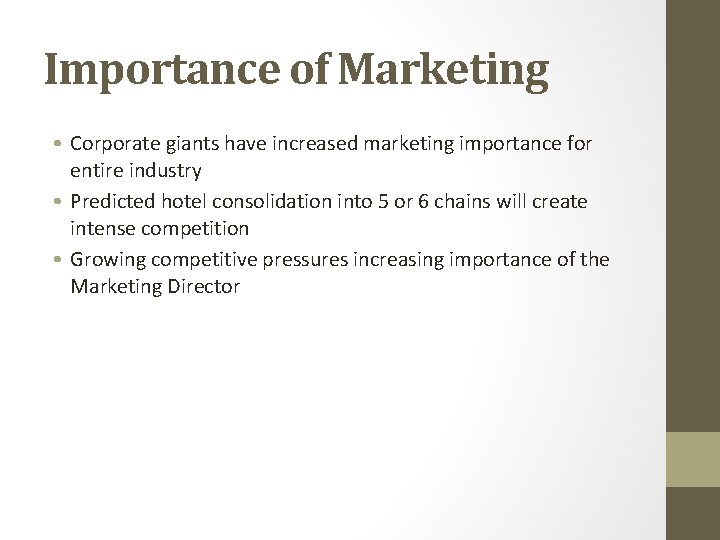 Importance of Marketing

• Corporate giants have increased marketing importance for entire industry
• Predicted hotel consolidation into 5 or 6 chains will create intense competition
• Growing competitive pressures increasing importance of the Marketing Director